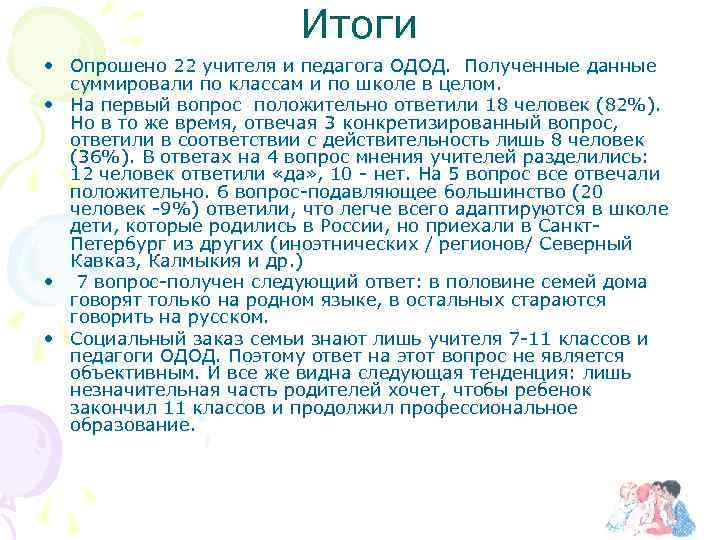 Итоги

• Опрошено 22 учителя и педагога ОДОД. Полученные данные суммировали по классам и по школе в целом.

• На первый вопрос положительно ответили 18 человек (82%). Но в то же время, отвечая 3 конкретизированный вопрос, ответили в соответствии с действительность лишь 8 человек (36%). В ответах на 4 вопрос мнения учителей разделились: 12 человек ответили «да», 10 - нет. На 5 вопрос все отвечали положительно. 6 вопрос-подавляющее большинство (20 человек -9%) ответили, что легче всего адаптируются в школе дети, которые родились в России, но приехали в Санкт-Петербург из других (иноэтнических / регионов/ Северный Кавказ, Калмыкия и др.)

• 7 вопрос-получен следующий ответ: в половине семей дома говорят только на родном языке, в остальных стараются говорить на русском.

• Социальный заказ семьи знают лишь учителя 7-11 классов и педагоги ОДОД. Поэтому ответ на этот вопрос не является объективным. И все же видна следующая тенденция: лишь незначительная часть родителей хочет, чтобы ребенок закончил 11 классов и продолжил профессиональное образование.